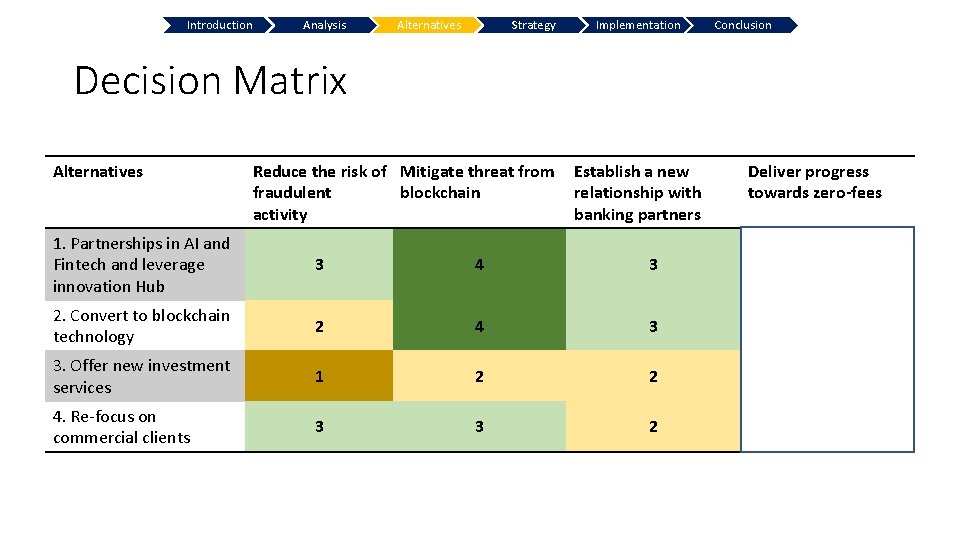 Introduction Analysis Alternatives Strategy Implementation Conclusion

Decision Matrix

| Alternatives | Reduce the risk of fraudulent activity | Mitigate threat from blockchain | Establish a new relationship with banking partners | Deliver progress towards zero-fees |
|---|---|---|---|---|
| 1. Partnerships in AI and Fintech and leverage innovation Hub | 3 | 4 | 3 | |
| 2. Convert to blockchain technology | 2 | 4 | 3 | |
| 3. Offer new investment services | 1 | 2 | 2 | |
| 4. Re-focus on commercial clients | 3 | 3 | 2 | |